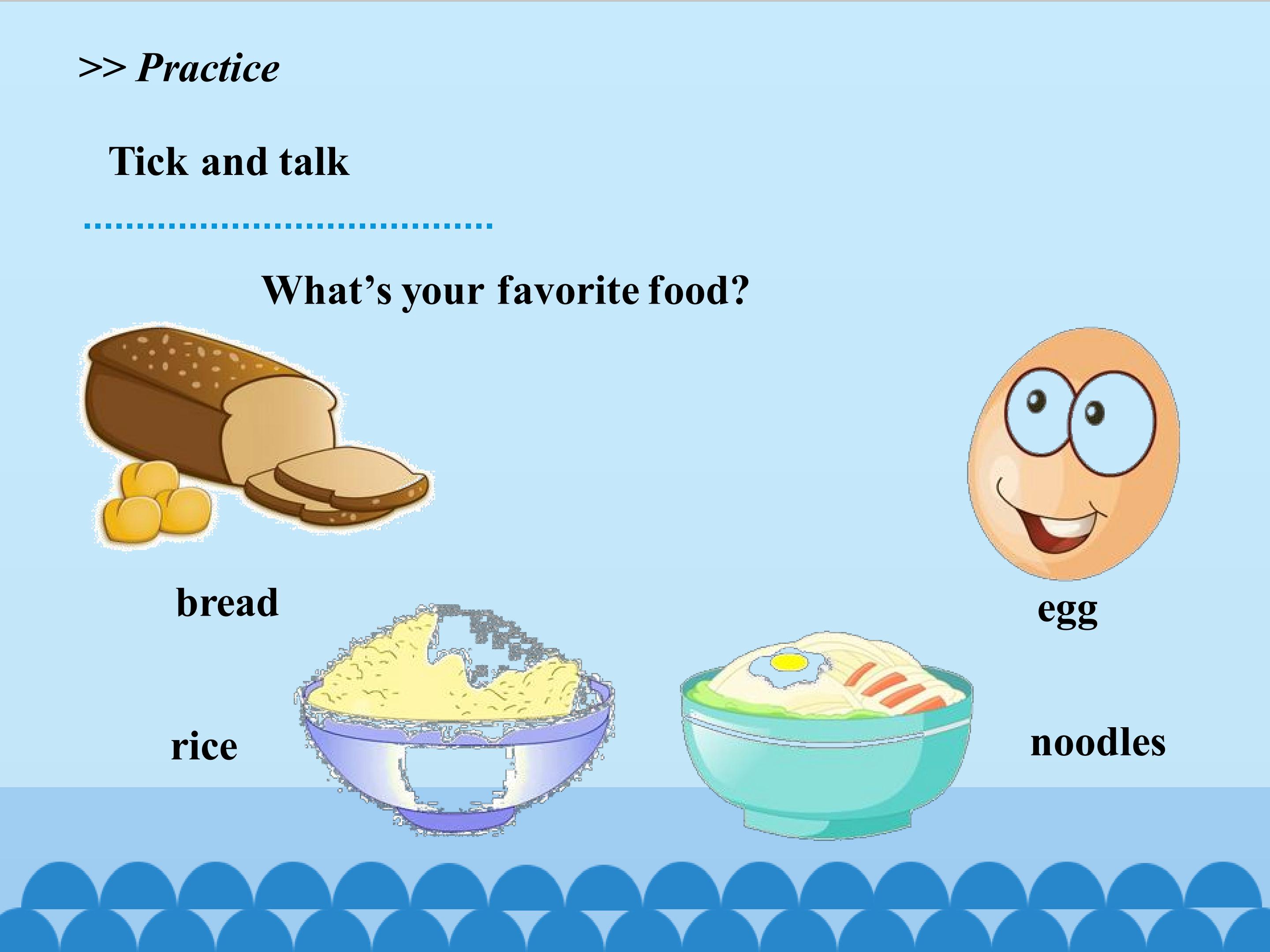 >> Practice

Tick and talk

What’s your favorite food?

bread

egg

rice

noodles